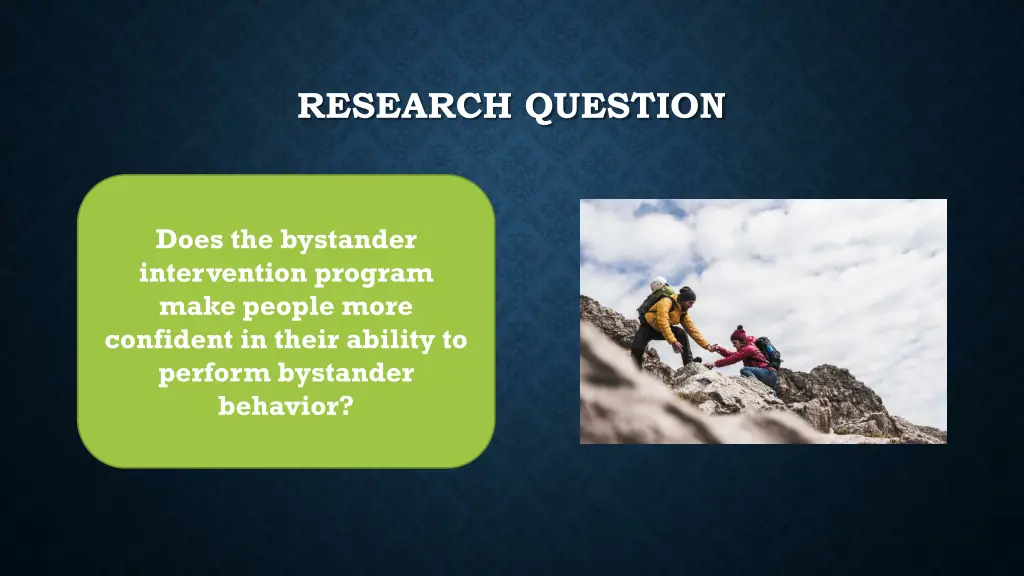 RESEARCH QUESTION

Does the bystander intervention program make people more confident in their ability to perform bystander behavior?